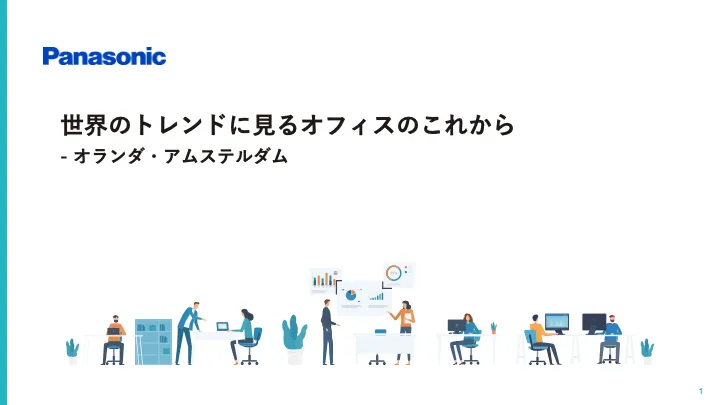 Panasonic

世界のトレンドに見るオフィスのこれから
- オランダ・アムステルダム

1